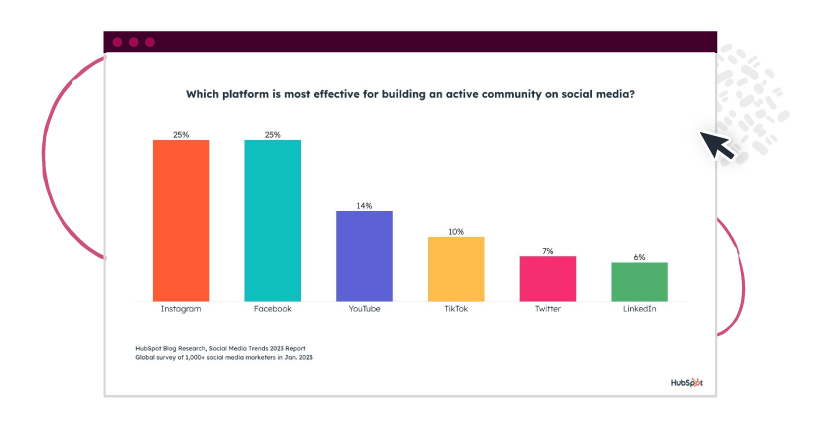 Which platform is most effective for building an active community on social media?

25%
25%
14%
10%
7%
6%

Instagram
Facebook
YouTube
TikTok
Twitter
LinkedIn

HubSpot Blog Research, Social Media Trends 2023 Report
Global survey of 1,000+ social media marketers in Jan. 2023

HubSpot